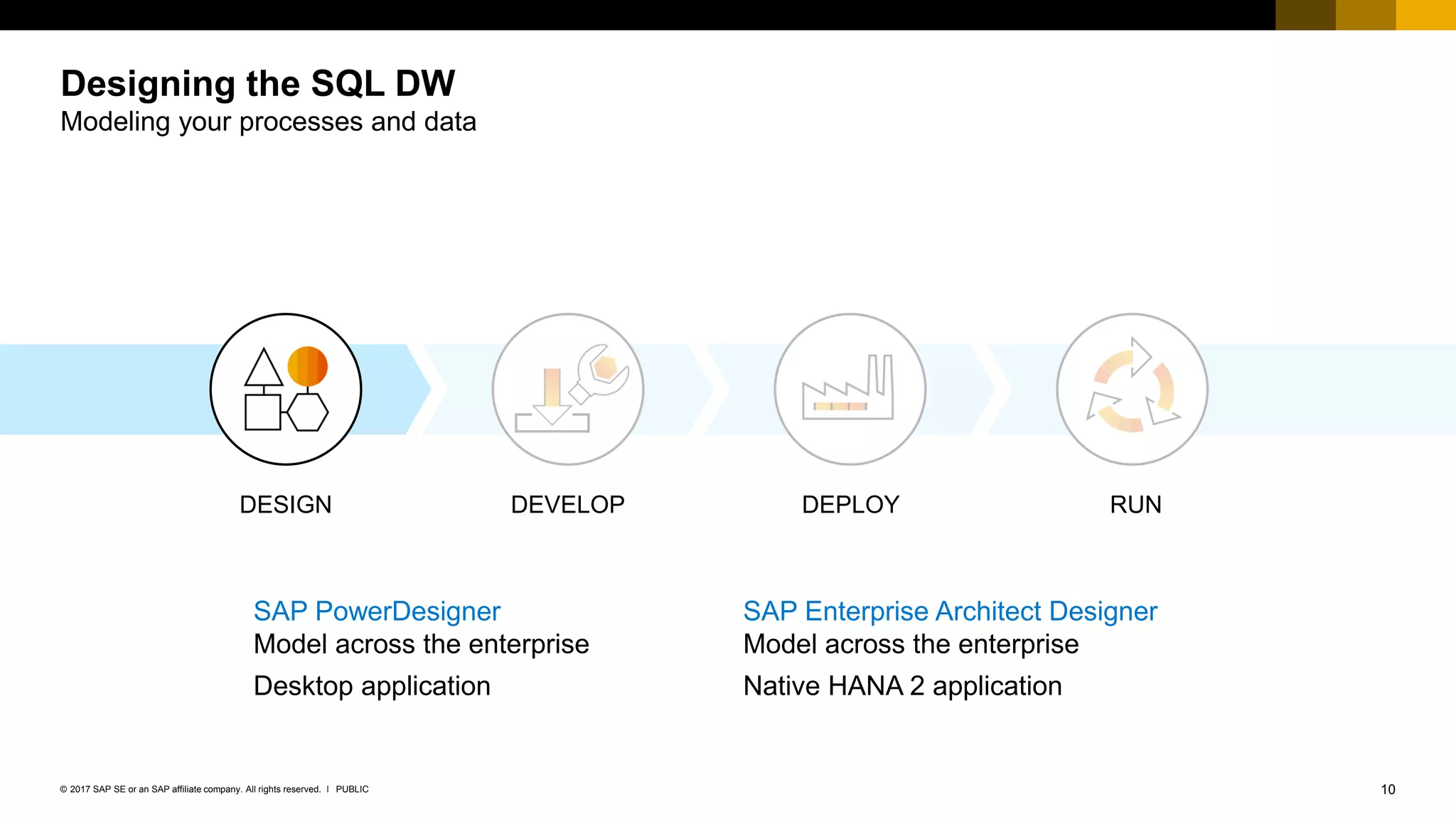 Designing the SQL DW
Modeling your processes and data

DESIGN

DEVELOP

DEPLOY

RUN

SAP PowerDesigner
Model across the enterprise
Desktop application

SAP Enterprise Architect Designer
Model across the enterprise
Native HANA 2 application

© 2017 SAP SE or an SAP affiliate company. All rights reserved. I PUBLIC

10